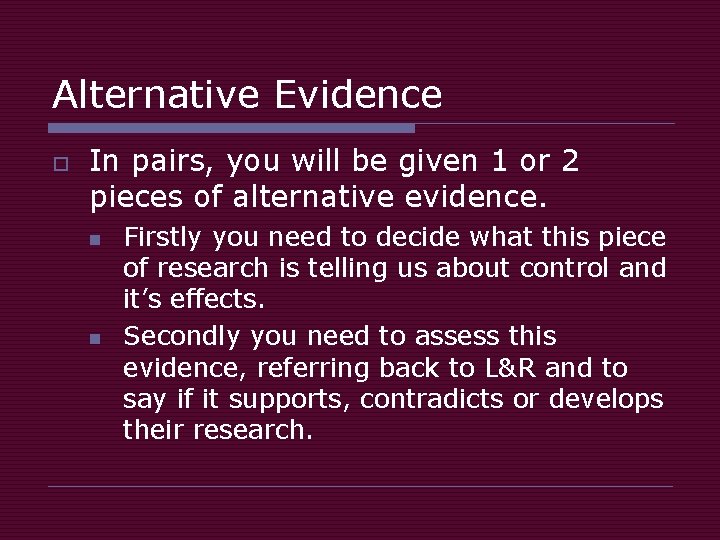 Alternative Evidence

In pairs, you will be given 1 or 2 pieces of alternative evidence.

Firstly you need to decide what this piece of research is telling us about control and it’s effects.

Secondly you need to assess this evidence, referring back to L&R and to say if it supports, contradicts or develops their research.